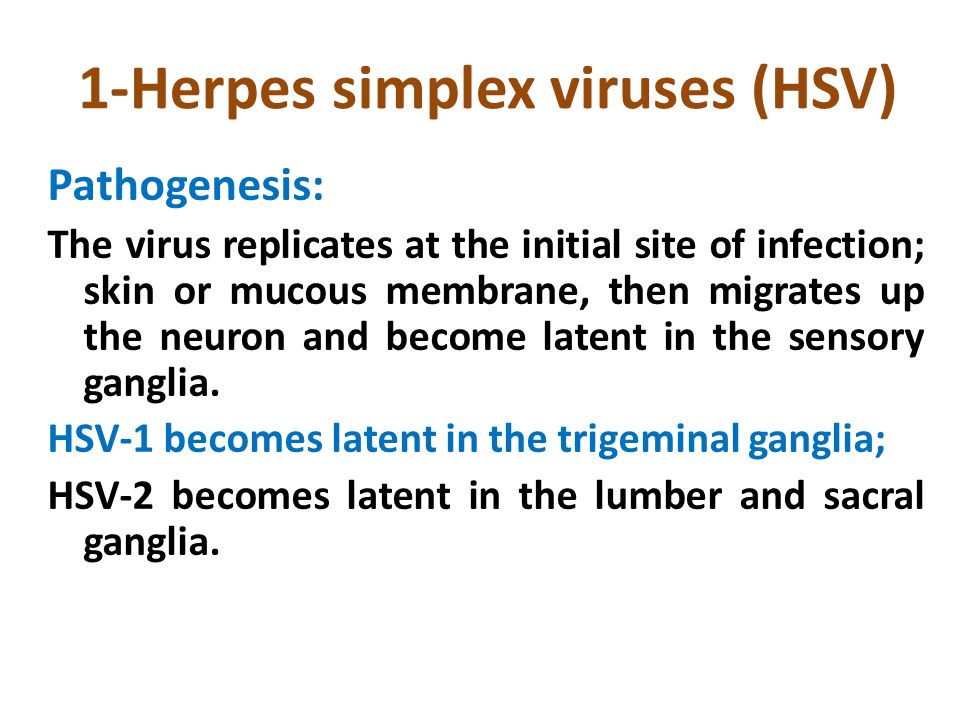 1-Herpes simplex viruses (HSV)

Pathogenesis:

The virus replicates at the initial site of infection; skin or mucous membrane, then migrates up the neuron and become latent in the sensory ganglia.

HSV-1 becomes latent in the trigeminal ganglia;

HSV-2 becomes latent in the lumber and sacral ganglia.